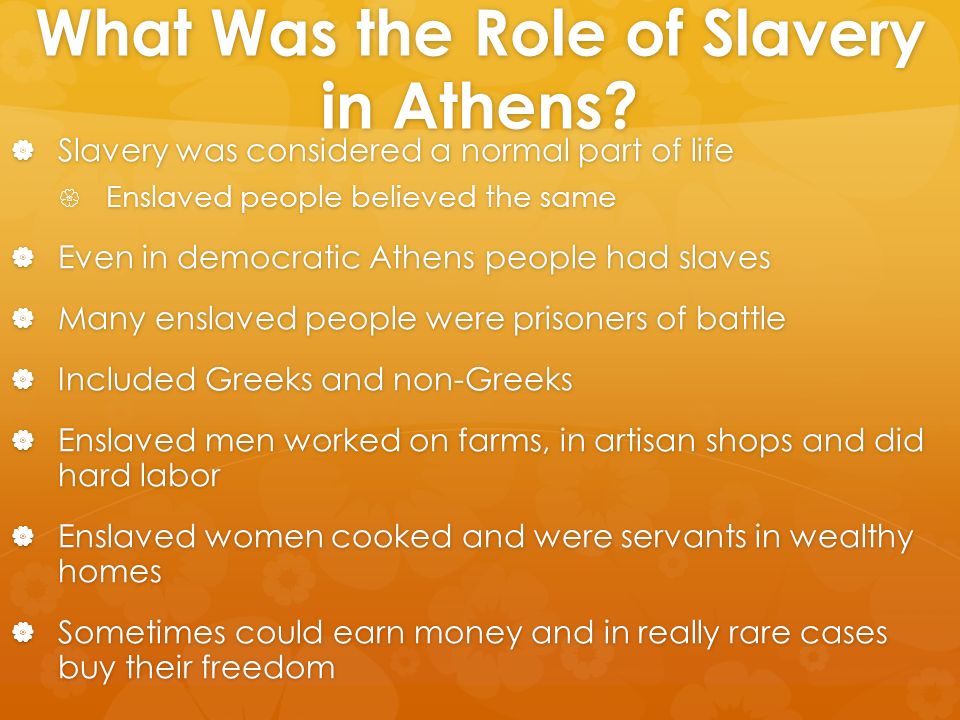 What Was the Role of Slavery in Athens?

Slavery was considered a normal part of life

Enslaved people believed the same

Even in democratic Athens people had slaves

Many enslaved people were prisoners of battle

Included Greeks and non-Greeks

Enslaved men worked on farms, in artisan shops and did hard labor

Enslaved women cooked and were servants in wealthy homes

Sometimes could earn money and in really rare cases buy their freedom